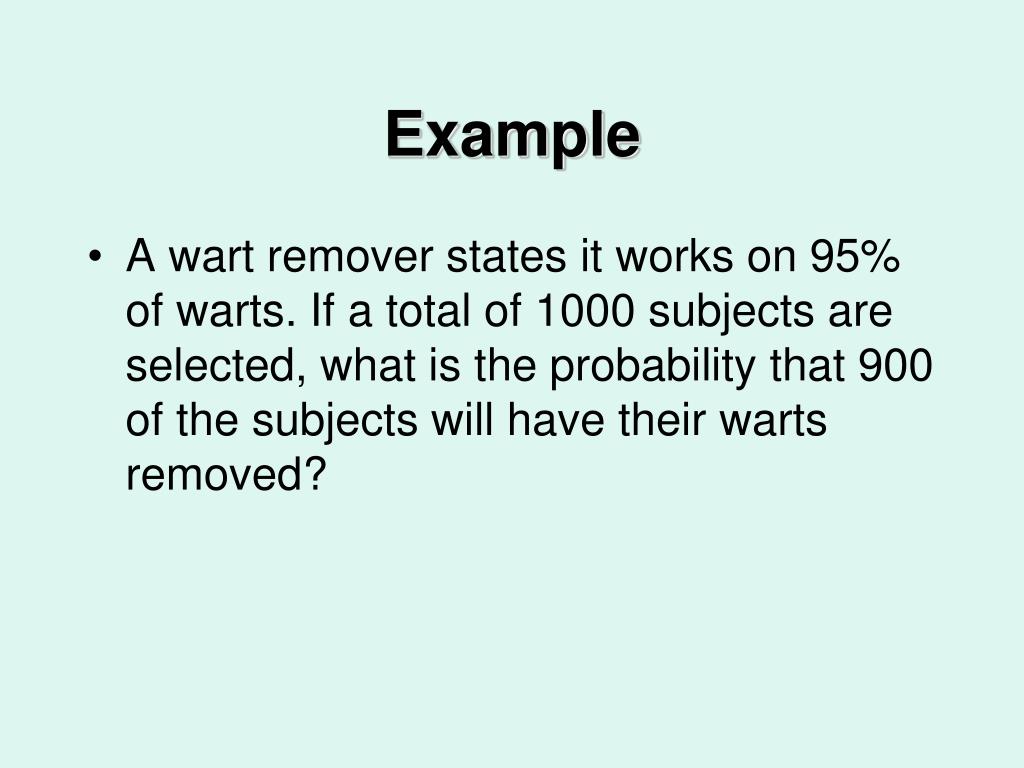 Example

• A wart remover states it works on 95% of warts. If a total of 1000 subjects are selected, what is the probability that 900 of the subjects will have their warts removed?